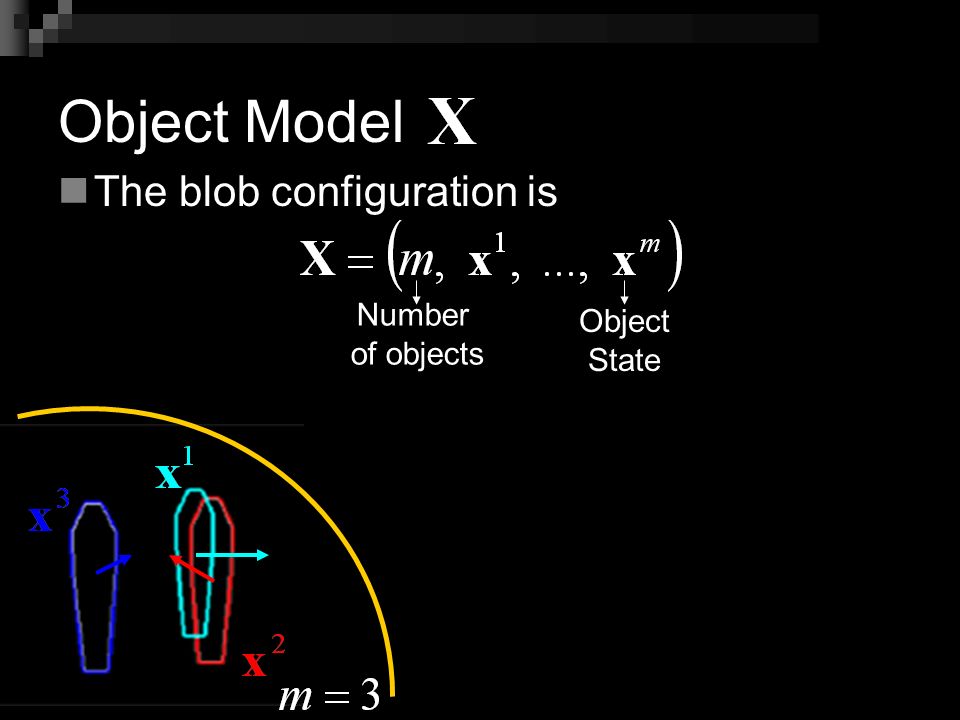 Object Model $\mathbf{X}$

The blob configuration is

$\mathbf{X} = \left(m,\ \mathbf{x}^1,\ \ldots,\ \mathbf{x}^m\right)$

Number of objects

Object State

$\mathbf{x}^1$

$\mathbf{x}^3$

$\mathbf{x}^2$

$m = 3$